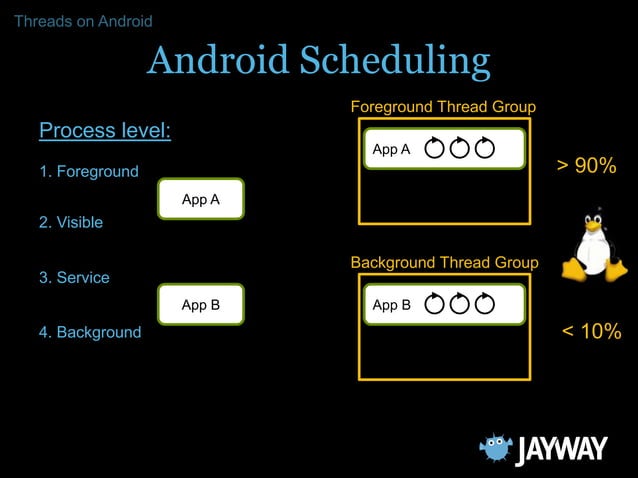 Threads on Android

Android Scheduling

Process level:

1. Foreground

App A

2. Visible

3. Service

App B

4. Background

Foreground Thread Group

App A

> 90%

Background Thread Group

App B

< 10%

JAYWAY